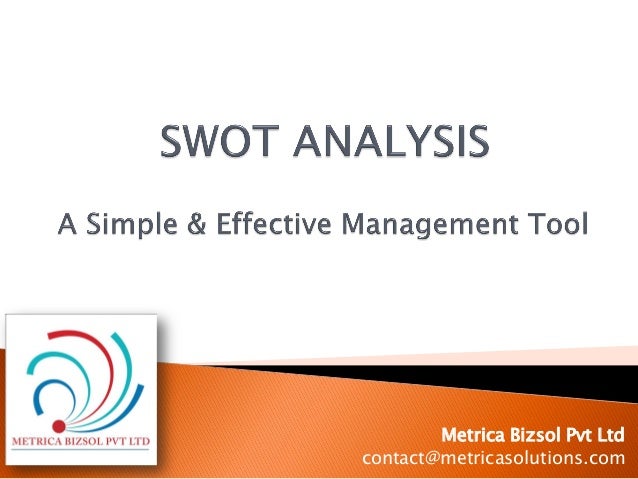 SWOT ANALYSIS

A Simple & Effective Management Tool

METRICA BIZSOL PVT LTD

Metrica Bizsol Pvt Ltd
contact@metricasolutions.com